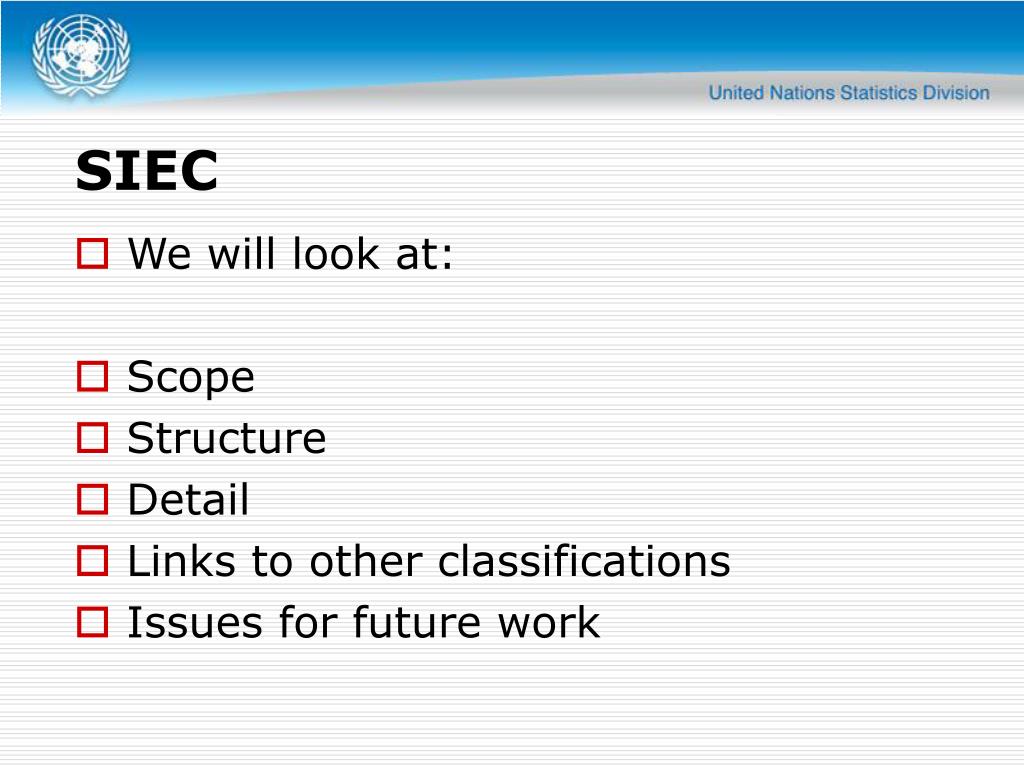 United Nations Statistics Division

SIEC

We will look at:

Scope
Structure
Detail
Links to other classifications
Issues for future work